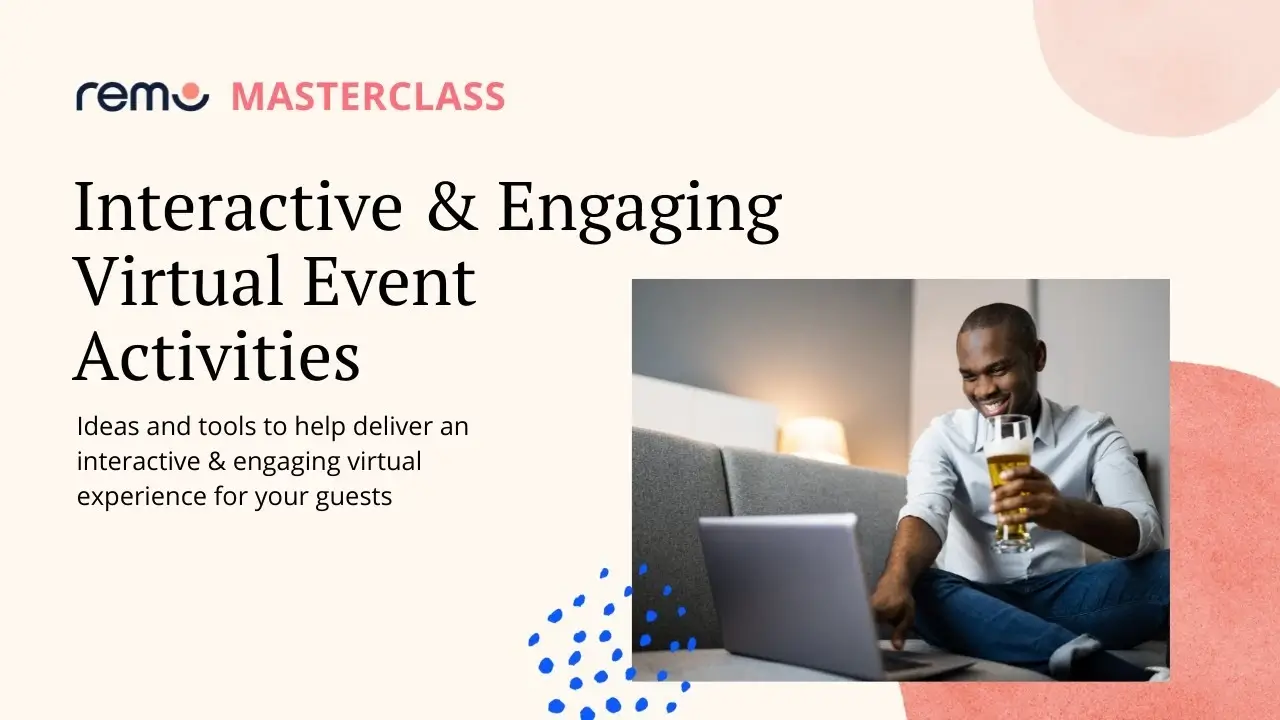 remo MASTERCLASS

Interactive & Engaging Virtual Event Activities

Ideas and tools to help deliver an interactive & engaging virtual experience for your guests